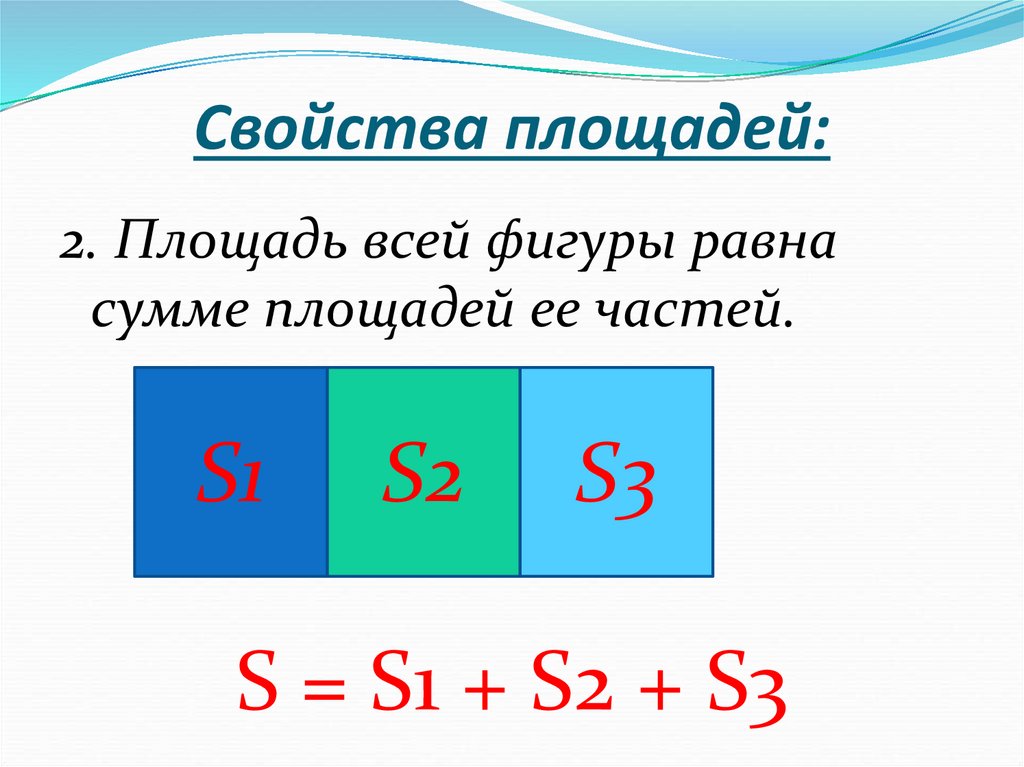 Свойства площадей:

2. Площадь всей фигуры равна сумме площадей ее частей.

S1

S2

S3

S = S1 + S2 + S3